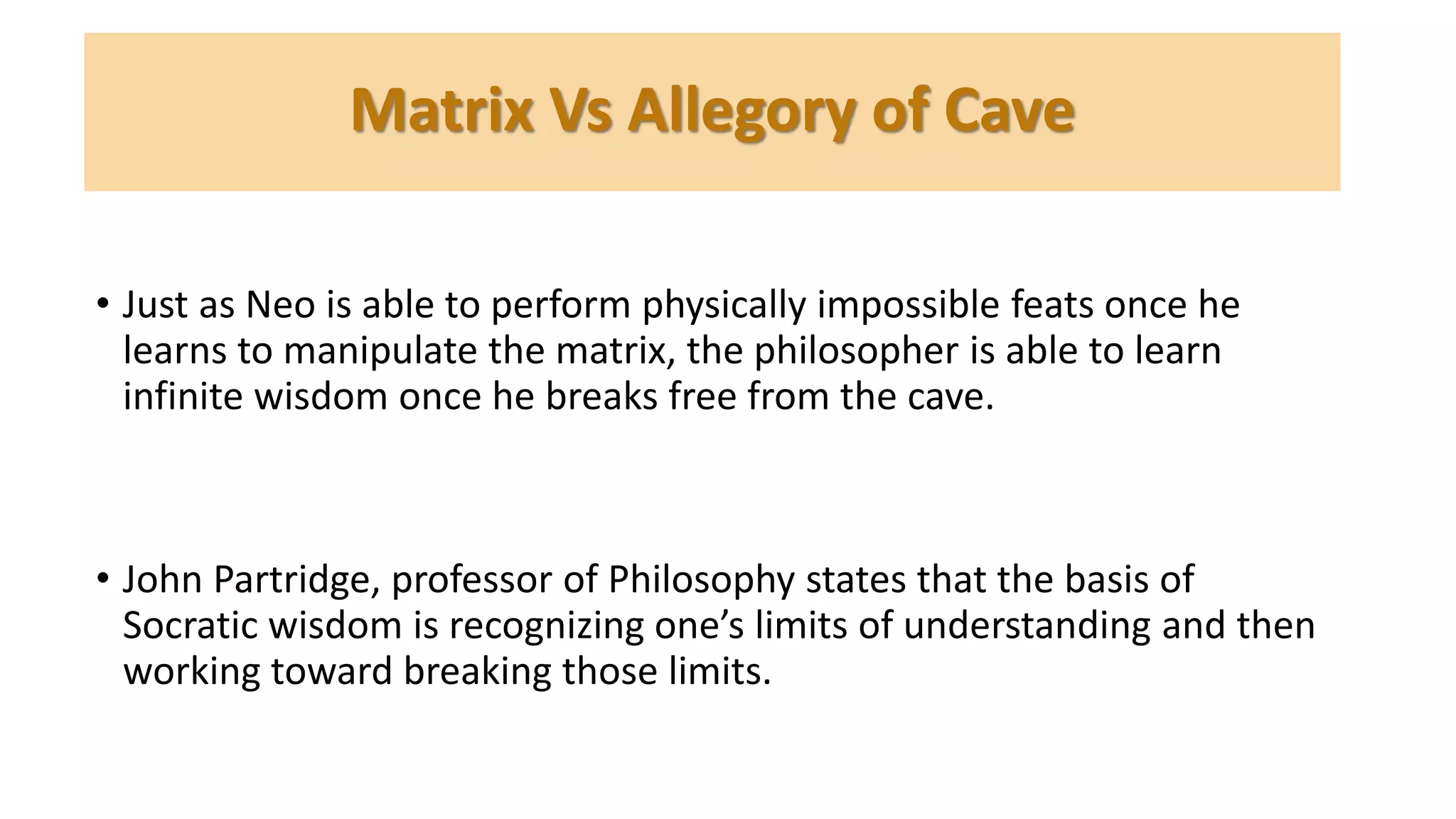 Matrix Vs Allegory of Cave

• Just as Neo is able to perform physically impossible feats once he learns to manipulate the matrix, the philosopher is able to learn infinite wisdom once he breaks free from the cave.

• John Partridge, professor of Philosophy states that the basis of Socratic wisdom is recognizing one's limits of understanding and then working toward breaking those limits.